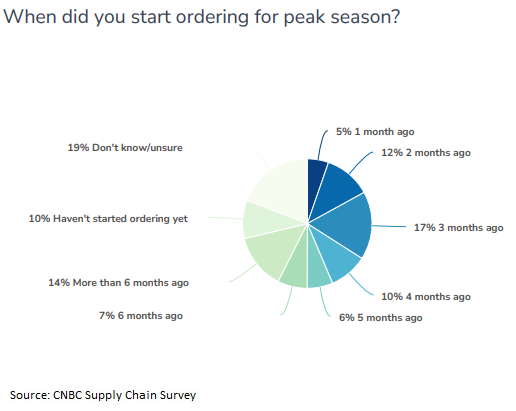 When did you start ordering for peak season?

5% 1 month ago
12% 2 months ago
17% 3 months ago
10% 4 months ago
6% 5 months ago
7% 6 months ago
14% More than 6 months ago
10% Haven't started ordering yet
19% Don't know/unsure

Source: CNBC Supply Chain Survey